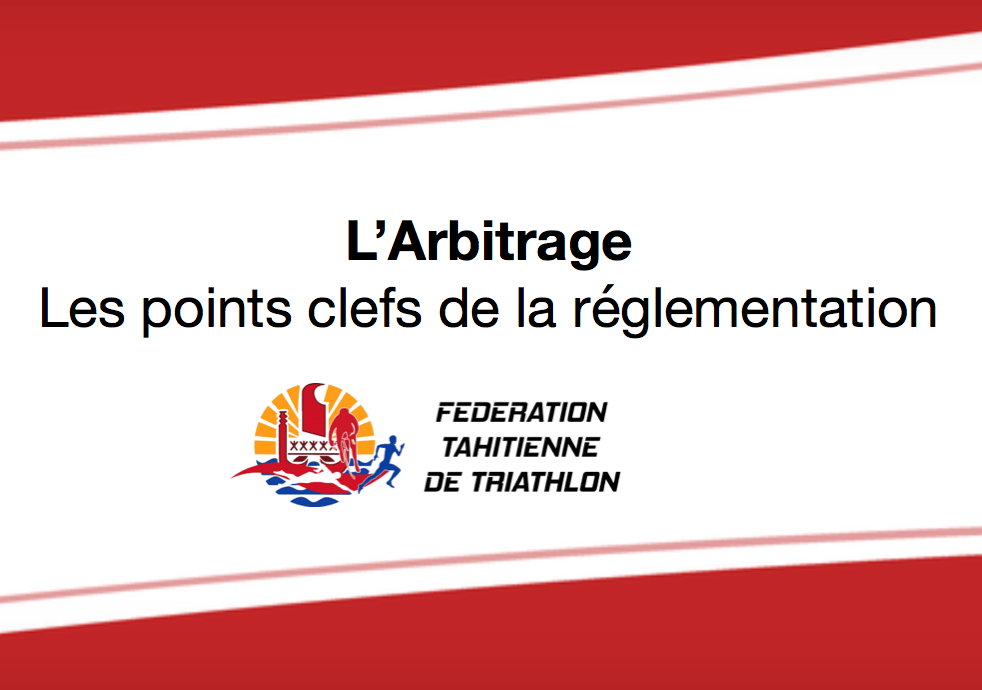 L’Arbitrage
Les points clefs de la réglementation

FEDERATION
TAHITIENNE
DE TRIATHLON